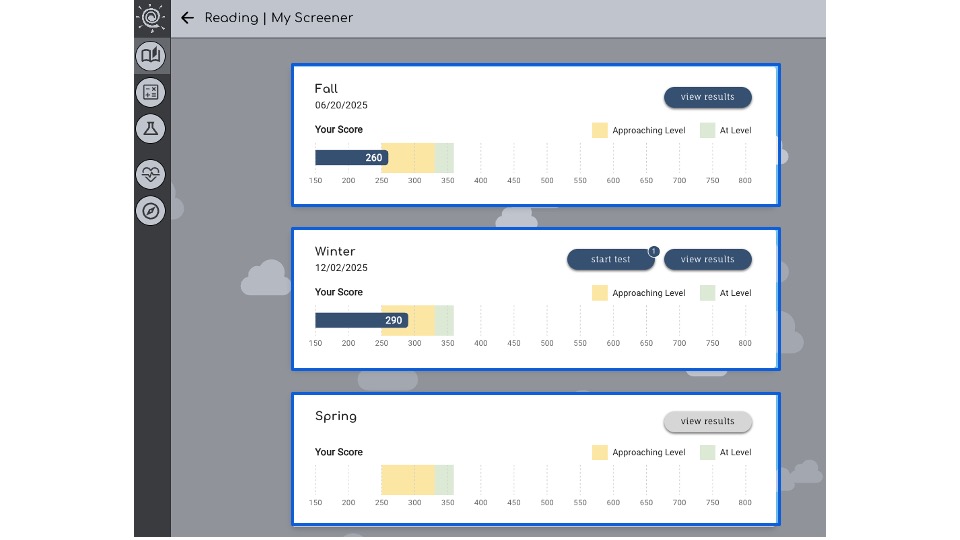 Reading | My Screener

Fall
06/20/2025

view results

Your Score

Approaching Level
At Level

260

150 200 250 300 350 400 450 500 550 600 650 700 750 800

Winter
12/02/2025

start test
1
view results

Your Score

Approaching Level
At Level

290

150 200 250 300 350 400 450 500 550 600 650 700 750 800

Spring

view results

Your Score

Approaching Level
At Level

150 200 250 300 350 400 450 500 550 600 650 700 750 800